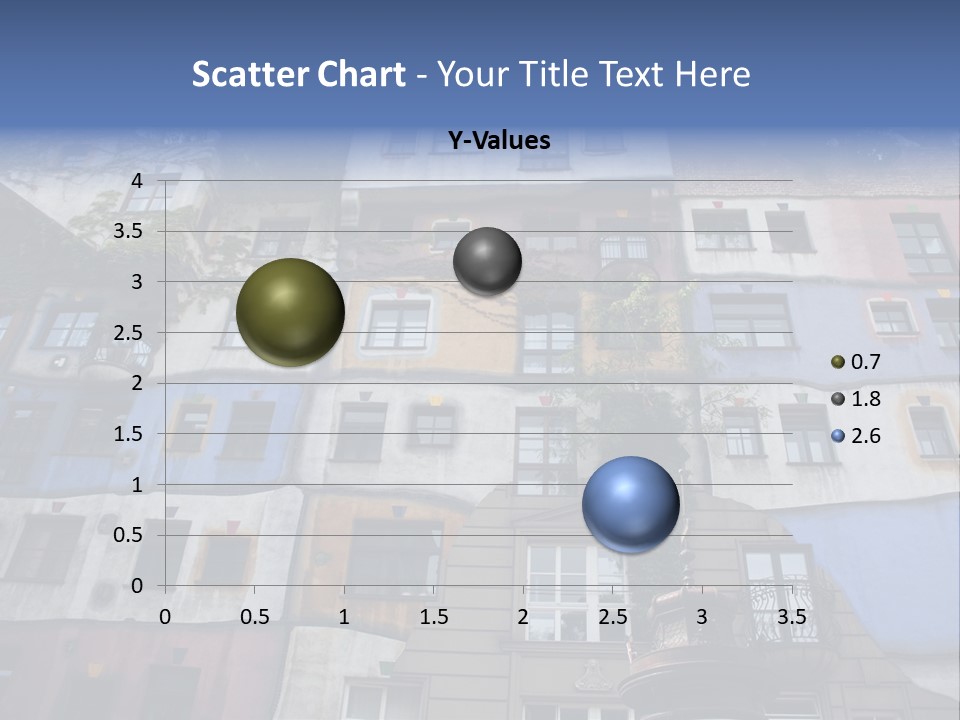 Scatter Chart - Your Title Text Here

Y-Values

4
3.5
3
2.5
2
1.5
1
0.5
0

0
0.5
1
1.5
2
2.5
3
3.5

0.7
1.8
2.6